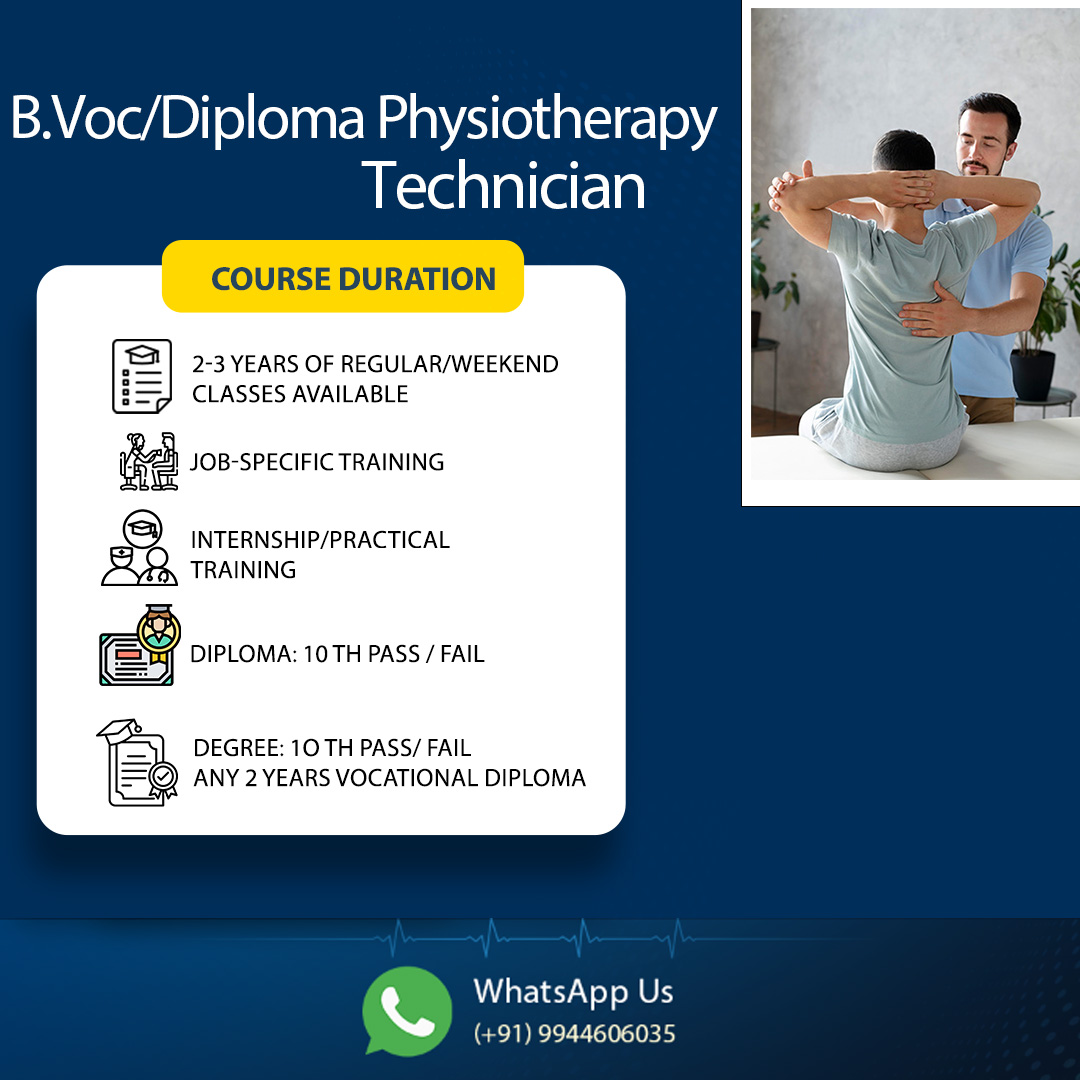 B.Voc/Diploma Physiotherapy Technician

COURSE DURATION

2-3 YEARS OF REGULAR/WEEKEND CLASSES AVAILABLE

JOB-SPECIFIC TRAINING

INTERNSHIP/PRACTICAL TRAINING

DIPLOMA: 10 TH PASS / FAIL

DEGREE: 1O TH PASS/ FAIL
ANY 2 YEARS VOCATIONAL DIPLOMA

WhatsApp Us
(+91) 9944606035